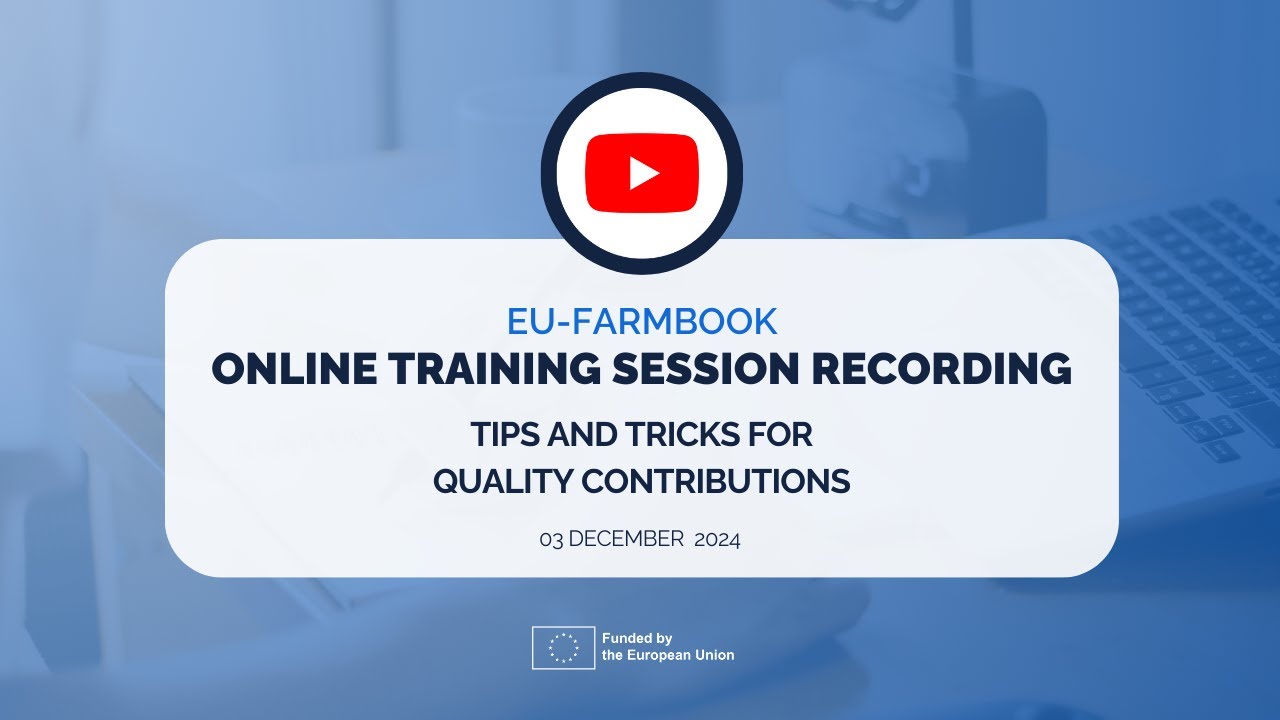 EU-FARMBOOK
ONLINE TRAINING SESSION RECORDING

TIPS AND TRICKS FOR
QUALITY CONTRIBUTIONS

03 DECEMBER 2024

Funded by
the European Union